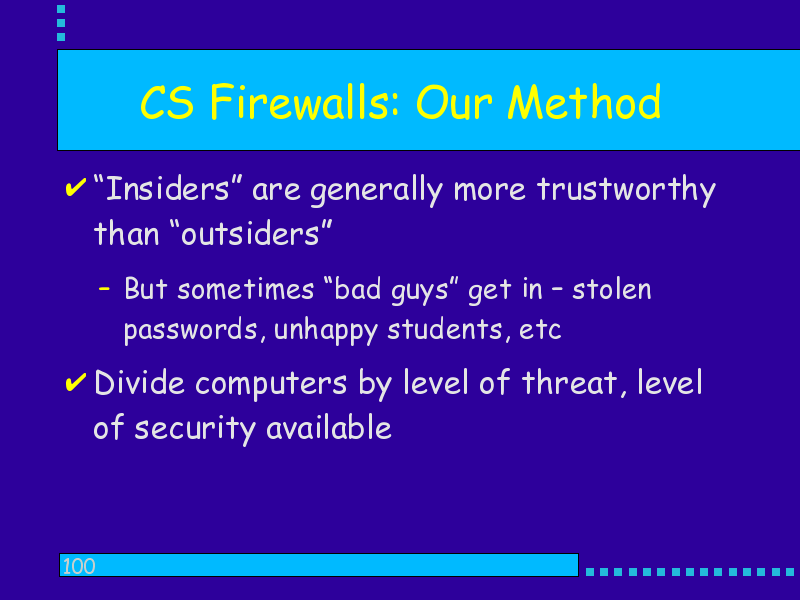 CS Firewalls: Our Method

✔ “Insiders” are generally more trustworthy than “outsiders”

– But sometimes “bad guys” get in – stolen passwords, unhappy students, etc

✔ Divide computers by level of threat, level of security available

100